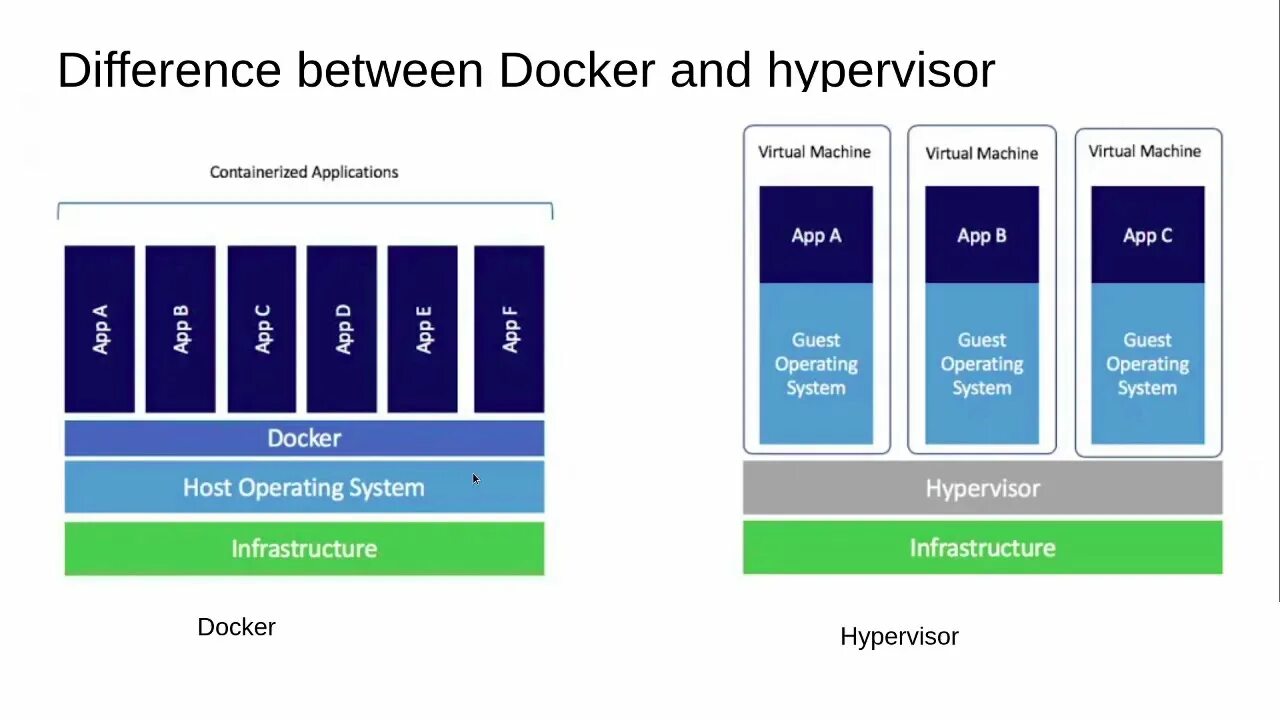 Difference between Docker and hypervisor

Containerized Applications

App A
App B
App C
App D
App E
App F

Docker

Host Operating System

Infrastructure

Docker

Virtual Machine
App A
Guest Operating System

Virtual Machine
App B
Guest Operating System

Virtual Machine
App C
Guest Operating System

Hypervisor

Infrastructure

Hypervisor